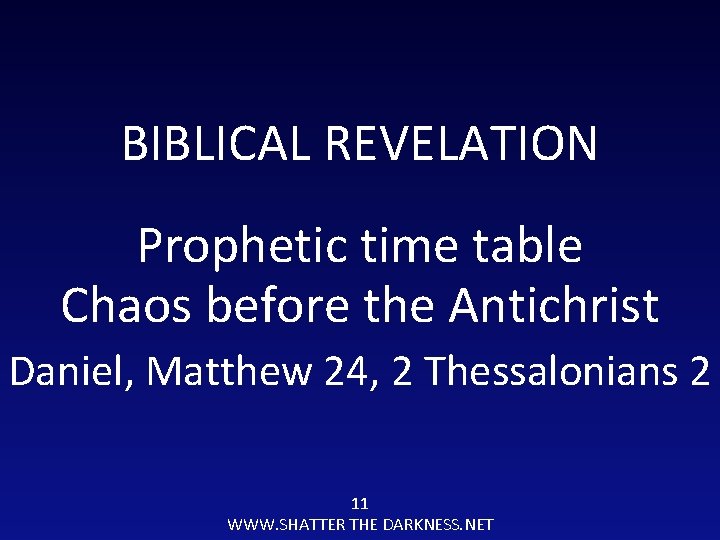 BIBLICAL REVELATION

Prophetic time table
Chaos before the Antichrist

Daniel, Matthew 24, 2 Thessalonians 2

11
WWW.SHATTER THE DARKNESS.NET